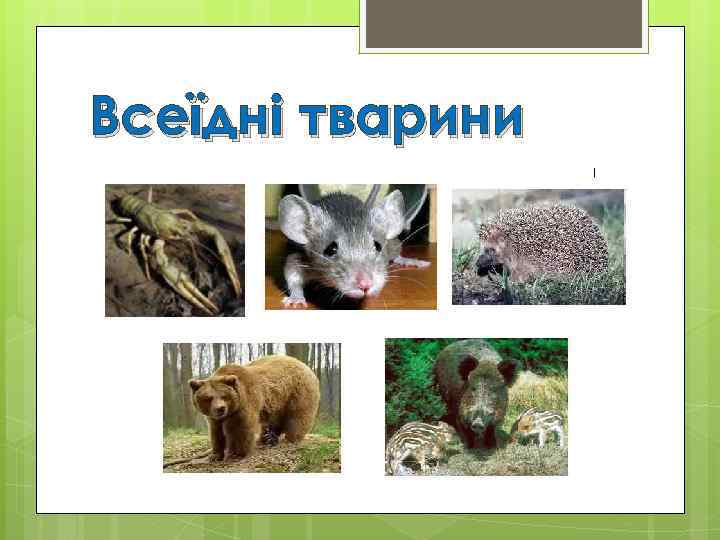 Всеїдні тварини